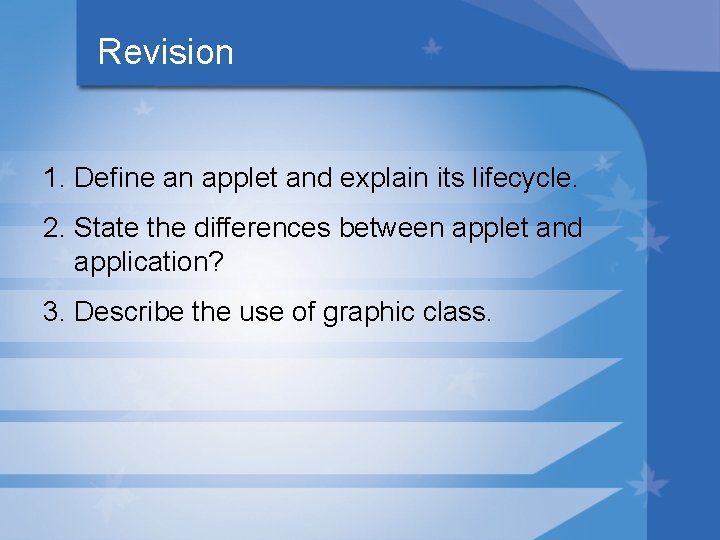 Revision

1. Define an applet and explain its lifecycle.

2. State the differences between applet and application?

3. Describe the use of graphic class.